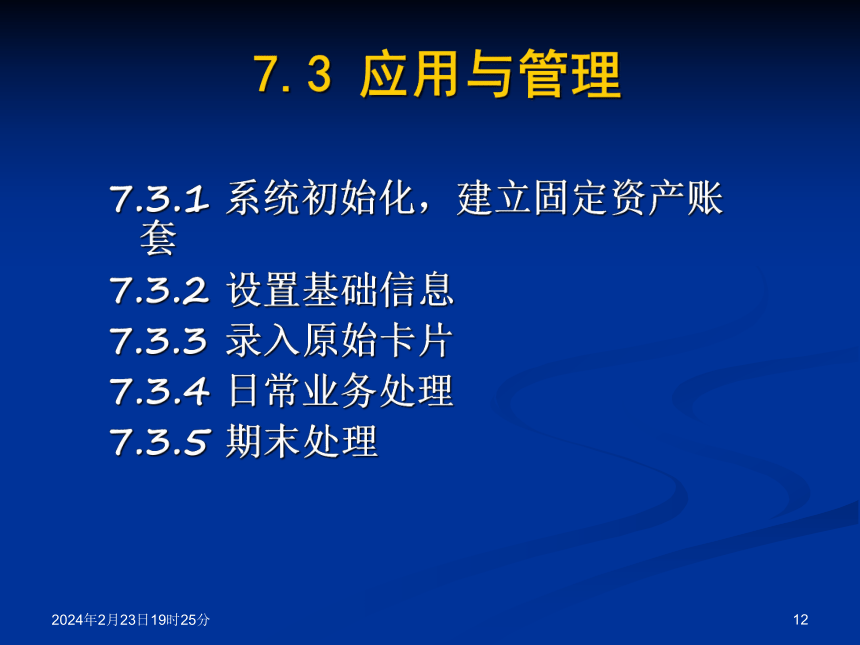 7.3 应用与管理

7.3.1 系统初始化，建立固定资产账套

7.3.2 设置基础信息

7.3.3 录入原始卡片

7.3.4 日常业务处理

7.3.5 期末处理

2024年2月23日19时25分

12